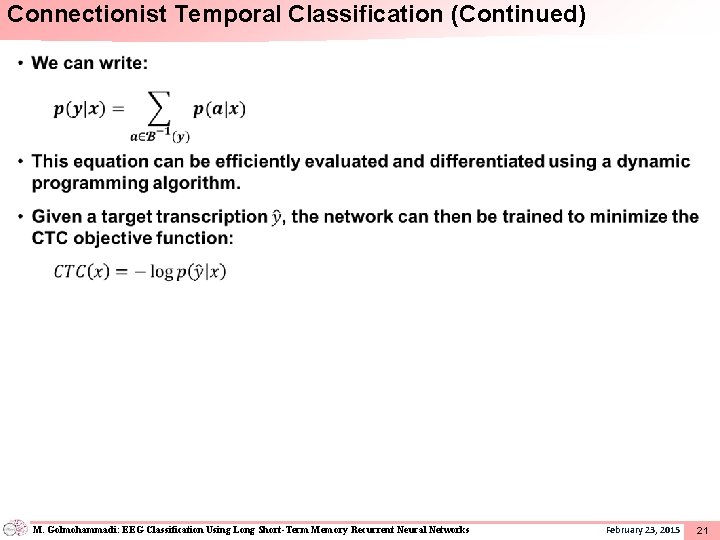 Connectionist Temporal Classification (Continued)

• We can write:

$\boldsymbol{p}(\boldsymbol{y}|\boldsymbol{x}) = \sum_{\boldsymbol{a} \in \mathcal{B}^{-1}(\boldsymbol{y})} \boldsymbol{p}(\boldsymbol{a}|\boldsymbol{x})$

• This equation can be efficiently evaluated and differentiated using a dynamic programming algorithm.

• Given a target transcription $\hat{y}$, the network can then be trained to minimize the CTC objective function:

$CTC(x) = -\log p(\hat{y}|x)$

M. Golmohammadi: EEG Classification Using Long Short-Term Memory Recurrent Neural Networks

February 23, 2015

21